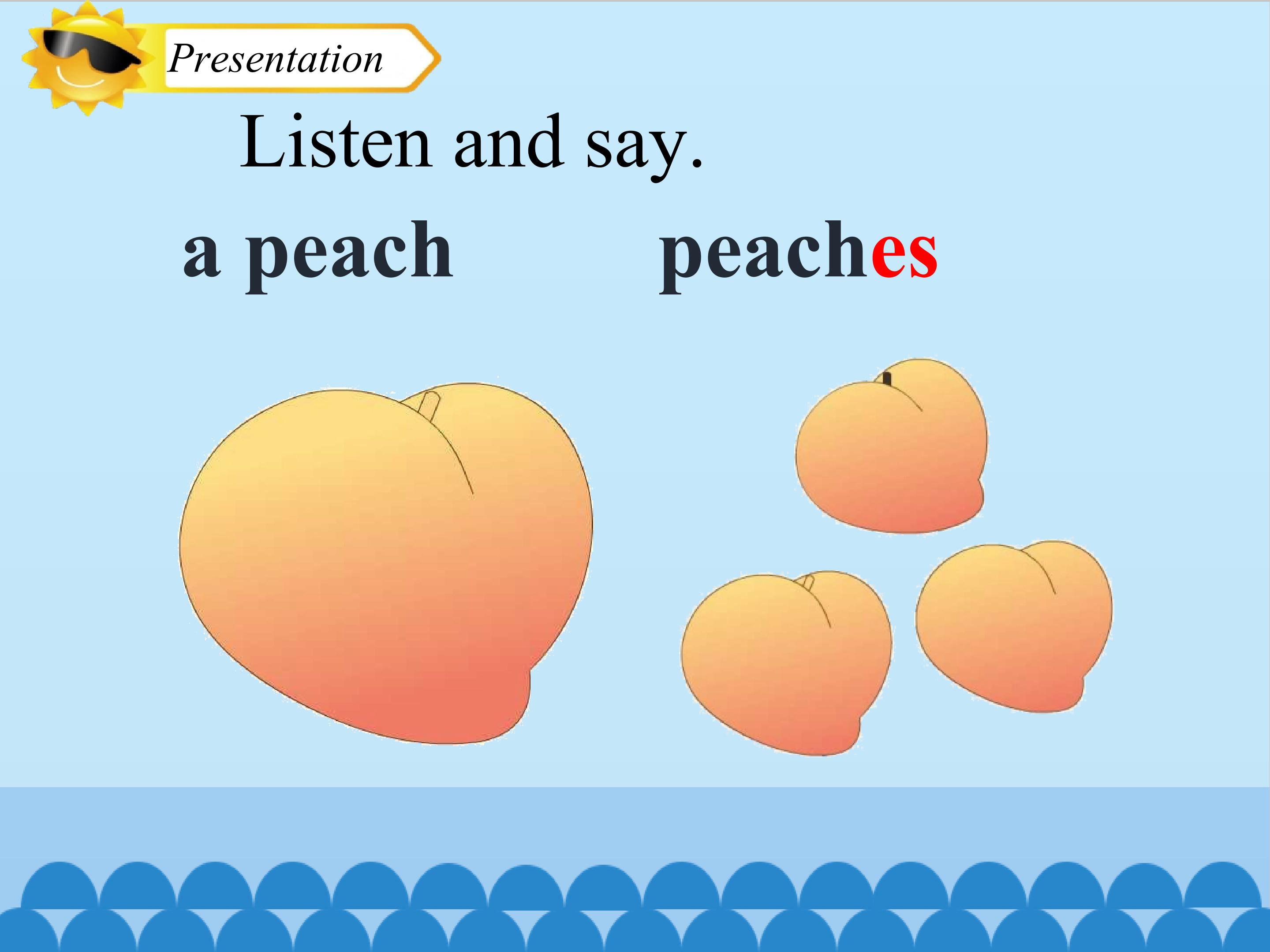 Presentation

Listen and say.

a peach

peaches